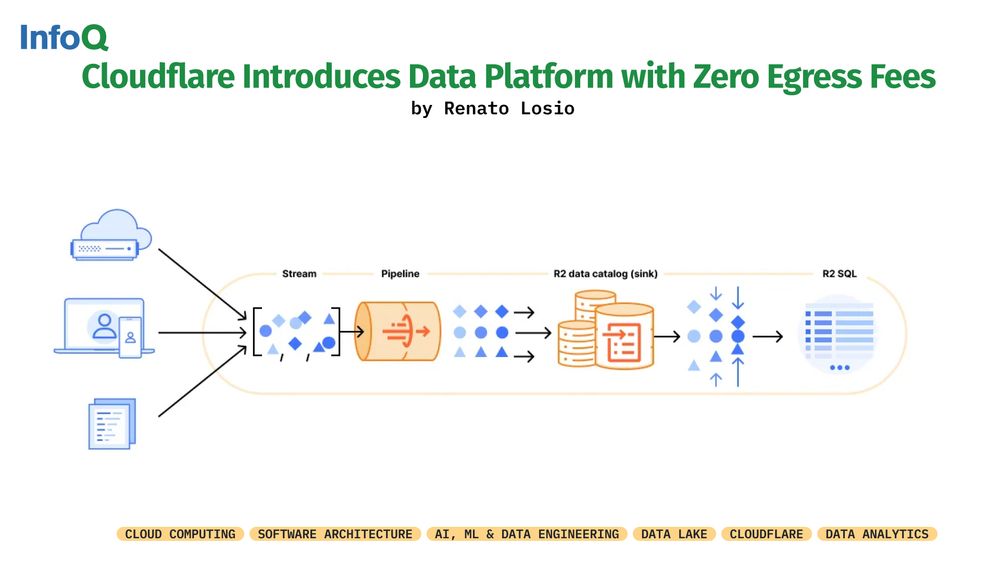 InfoQ

Cloudflare Introduces Data Platform with Zero Egress Fees

by Renato Losio

Stream

Pipeline

R2 data catalog (sink)

R2 SQL

CLOUD COMPUTING

SOFTWARE ARCHITECTURE

AI, ML & DATA ENGINEERING

DATA LAKE

CLOUDFLARE

DATA ANALYTICS